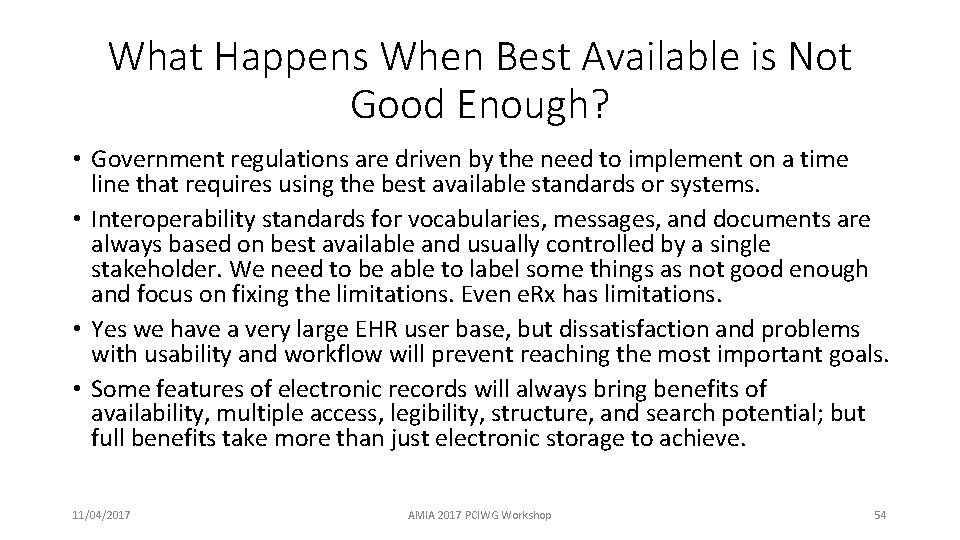 What Happens When Best Available is Not Good Enough?

• Government regulations are driven by the need to implement on a time line that requires using the best available standards or systems.
• Interoperability standards for vocabularies, messages, and documents are always based on best available and usually controlled by a single stakeholder. We need to be able to label some things as not good enough and focus on fixing the limitations. Even eRx has limitations.
• Yes we have a very large EHR user base, but dissatisfaction and problems with usability and workflow will prevent reaching the most important goals.
• Some features of electronic records will always bring benefits of availability, multiple access, legibility, structure, and search potential; but full benefits take more than just electronic storage to achieve.

11/04/2017 AMIA 2017 PCIWG Workshop 54